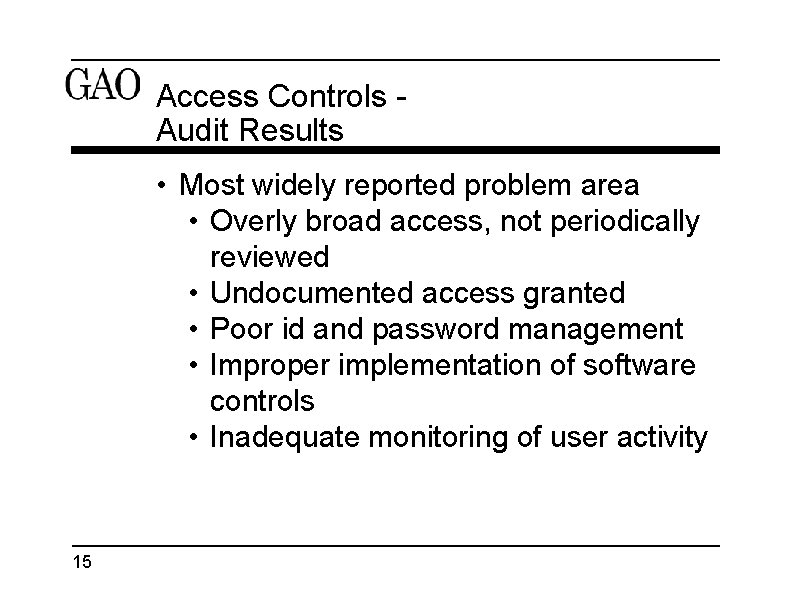 GAO Access Controls - Audit Results

• Most widely reported problem area
  • Overly broad access, not periodically reviewed
  • Undocumented access granted
  • Poor id and password management
  • Improper implementation of software controls
  • Inadequate monitoring of user activity

15